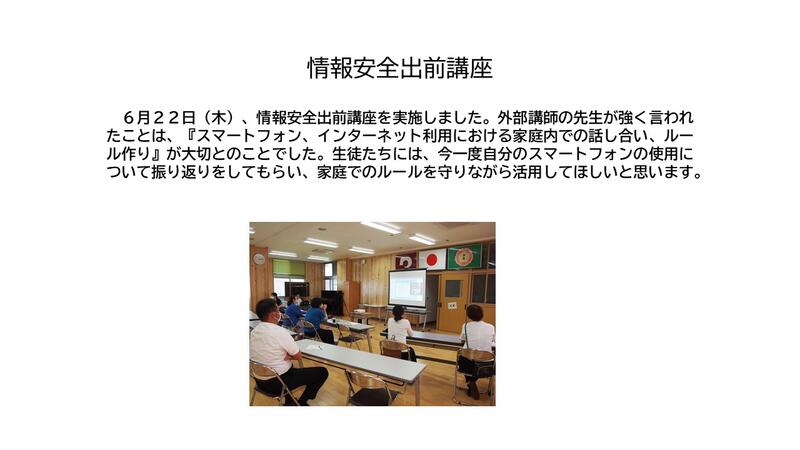 情報安全出前講座

６月２２日（木）、情報安全出前講座を実施しました。外部講師の先生が強く言われたことは、『スマートフォン、インターネット利用における家庭内での話し合い、ルール作り』が大切とのことでした。生徒たちには、今一度自分のスマートフォンの使用について振り返りをしてもらい、家庭でのルールを守りながら活用してほしいと思います。